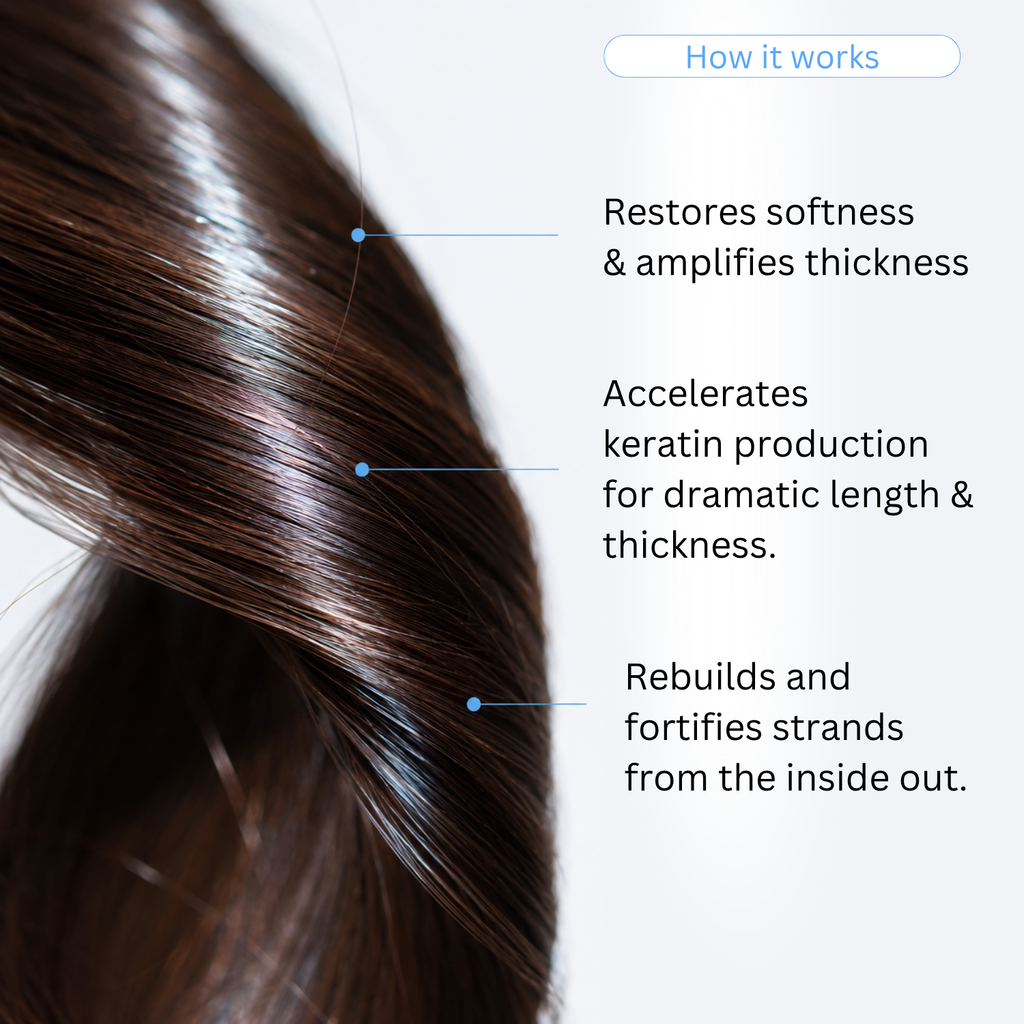 How it works

Restores softness & amplifies thickness

Accelerates keratin production for dramatic length & thickness.

Rebuilds and fortifies strands from the inside out.